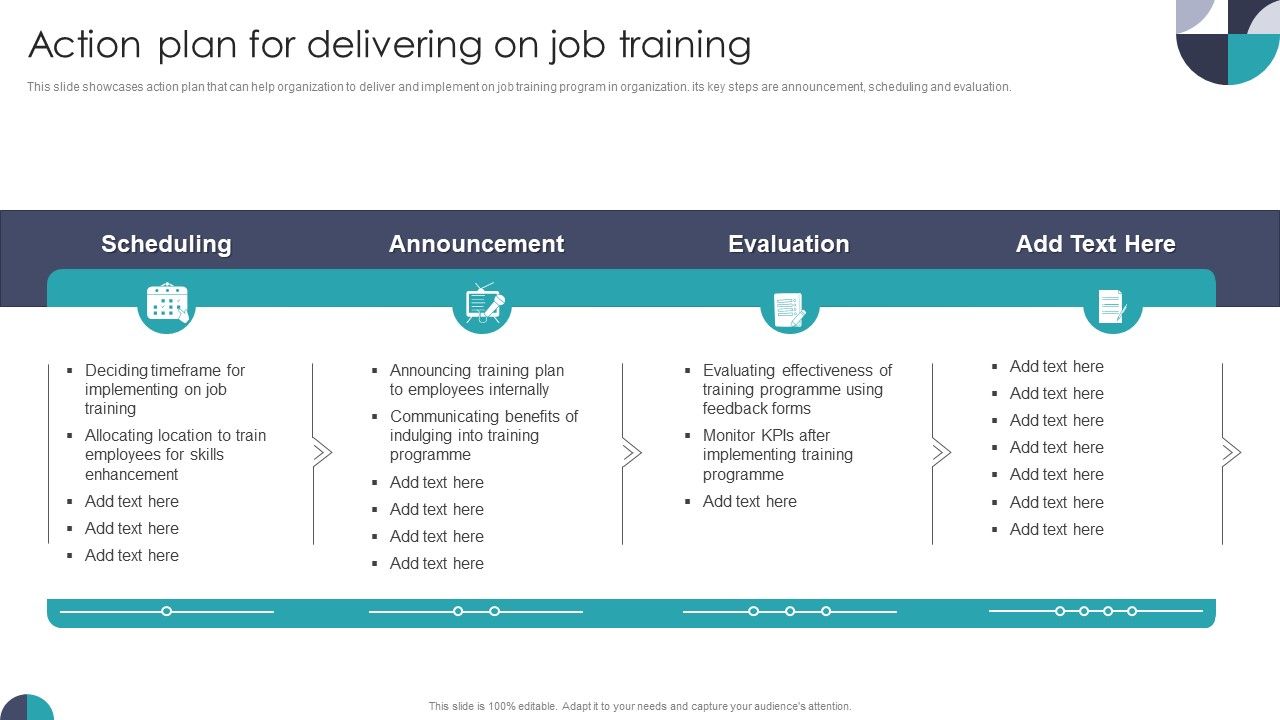 Action plan for delivering on job training

This slide showcases action plan that can help organization to deliver and implement on job training program in organization. its key steps are announcement, scheduling and evaluation.

Scheduling

- Deciding timeframe for implementing on job training
- Allocating location to train employees for skills enhancement
- Add text here
- Add text here
- Add text here

Announcement

- Announcing training plan to employees internally
- Communicating benefits of indulging into training programme
- Add text here
- Add text here
- Add text here
- Add text here

Evaluation

- Evaluating effectiveness of training programme using feedback forms
- Monitor KPIs after implementing training programme
- Add text here

Add Text Here

- Add text here
- Add text here
- Add text here
- Add text here
- Add text here
- Add text here
- Add text here

This slide is 100% editable. Adapt it to your needs and capture your audience's attention.